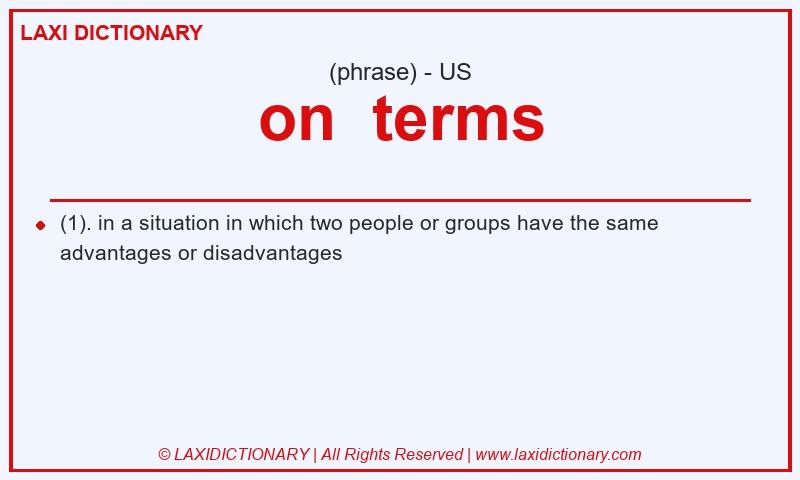 LAXI DICTIONARY

(phrase) - US

on terms

(1). in a situation in which two people or groups have the same advantages or disadvantages

© LAXIDICTIONARY | All Rights Reserved | www.laxidictionary.com